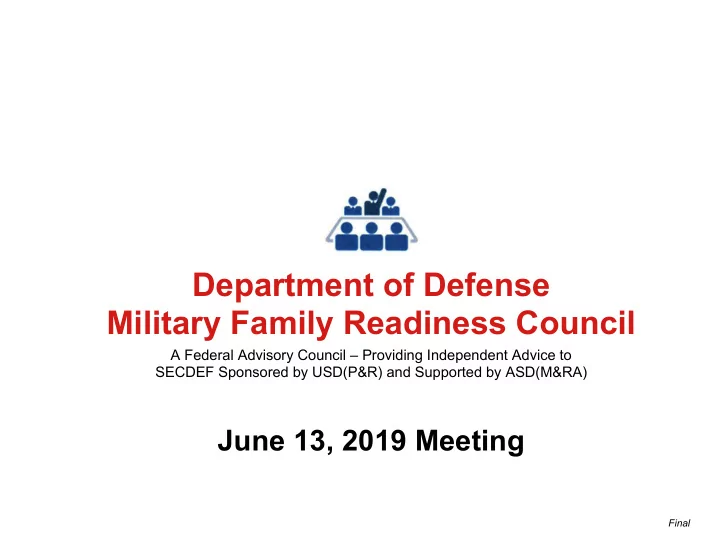 Department of Defense
Military Family Readiness Council

A Federal Advisory Council – Providing Independent Advice to SECDEF Sponsored by USD(P&R) and Supported by ASD(M&RA)

June 13, 2019 Meeting

Final